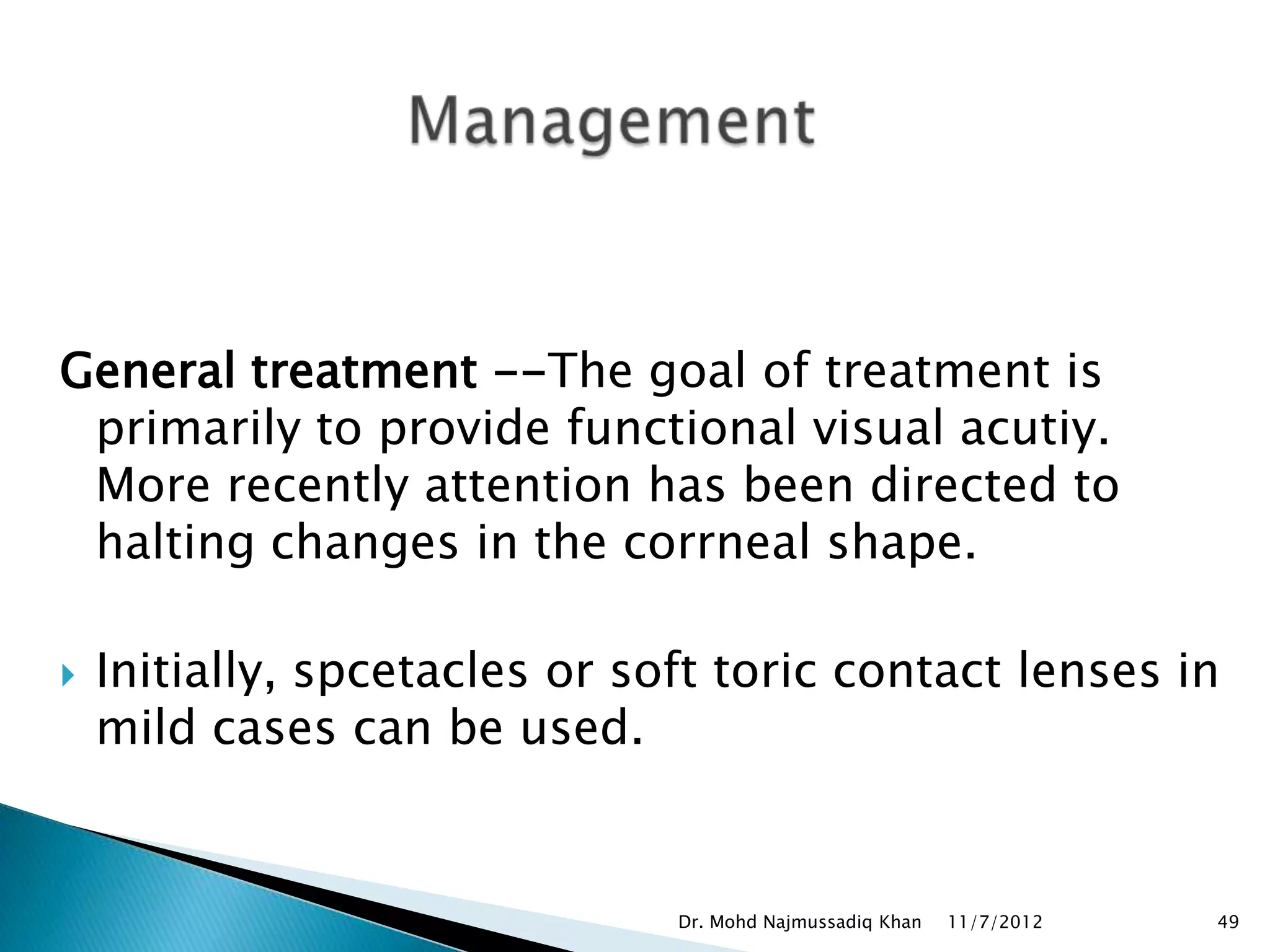 Management

General treatment --The goal of treatment is primarily to provide functional visual acutiy. More recently attention has been directed to halting changes in the corrneal shape.

Initially, spcetacles or soft toric contact lenses in mild cases can be used.

Dr. Mohd Najmussadiq Khan 11/7/2012 49